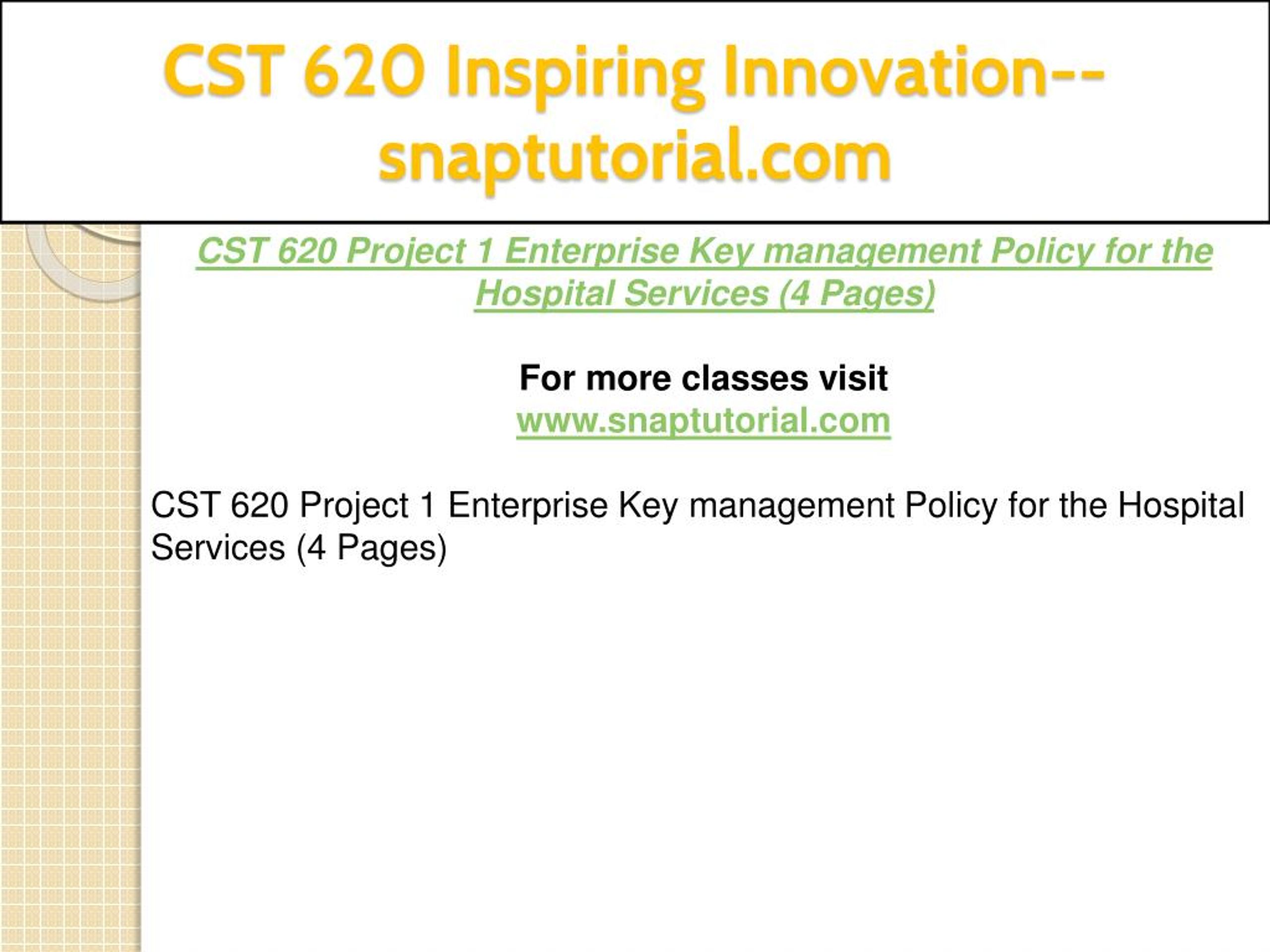 CST 620 Inspiring Innovation--snaptutorial.com

CST 620 Project 1 Enterprise Key management Policy for the Hospital Services (4 Pages)

For more classes visit
www.snaptutorial.com

CST 620 Project 1 Enterprise Key management Policy for the Hospital Services (4 Pages)